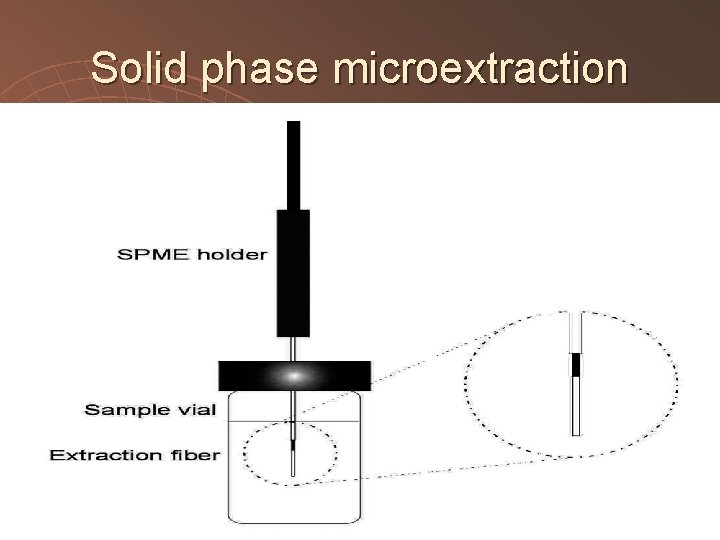 Solid phase microextraction

SPME holder

Sample vial

Extraction fiber